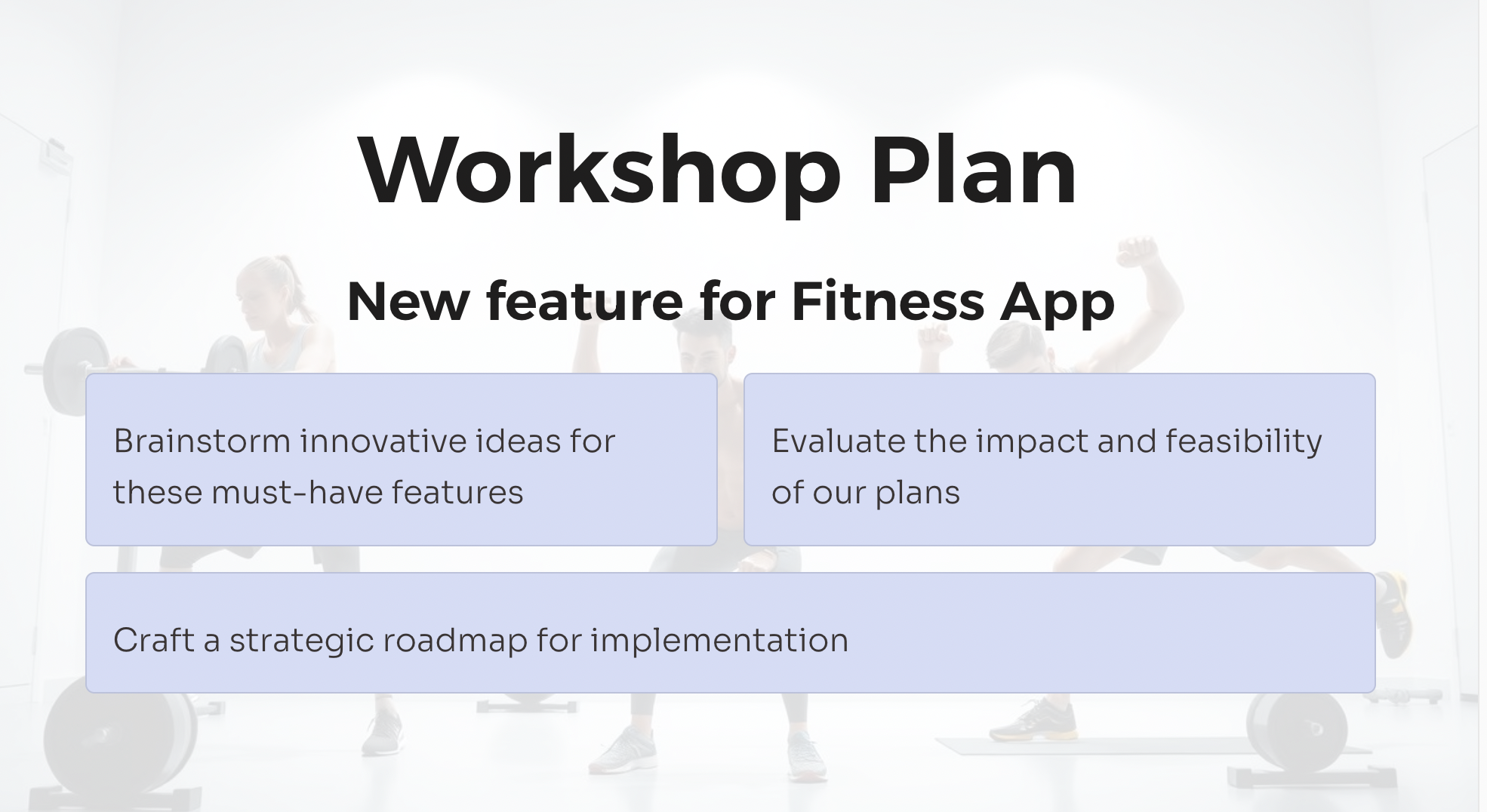 Workshop Plan

New feature for Fitness App

Brainstorm innovative ideas for these must-have features

Evaluate the impact and feasibility of our plans

Craft a strategic roadmap for implementation